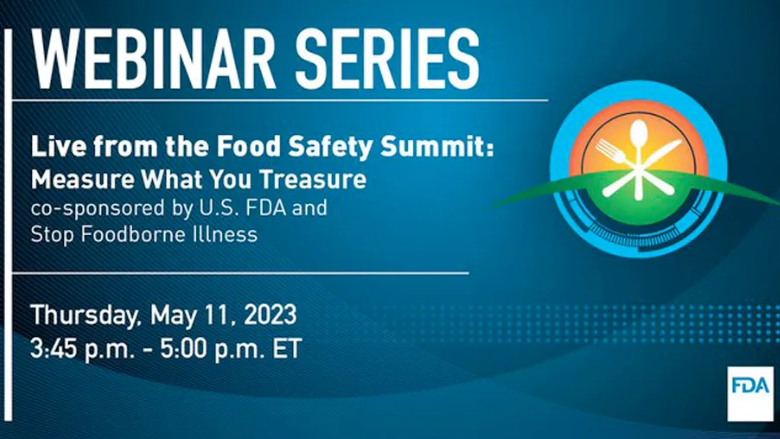 WEBINAR SERIES

Live from the Food Safety Summit:
Measure What You Treasure
co-sponsored by U.S. FDA and Stop Foodborne Illness

Thursday, May 11, 2023
3:45 p.m. - 5:00 p.m. ET

FDA